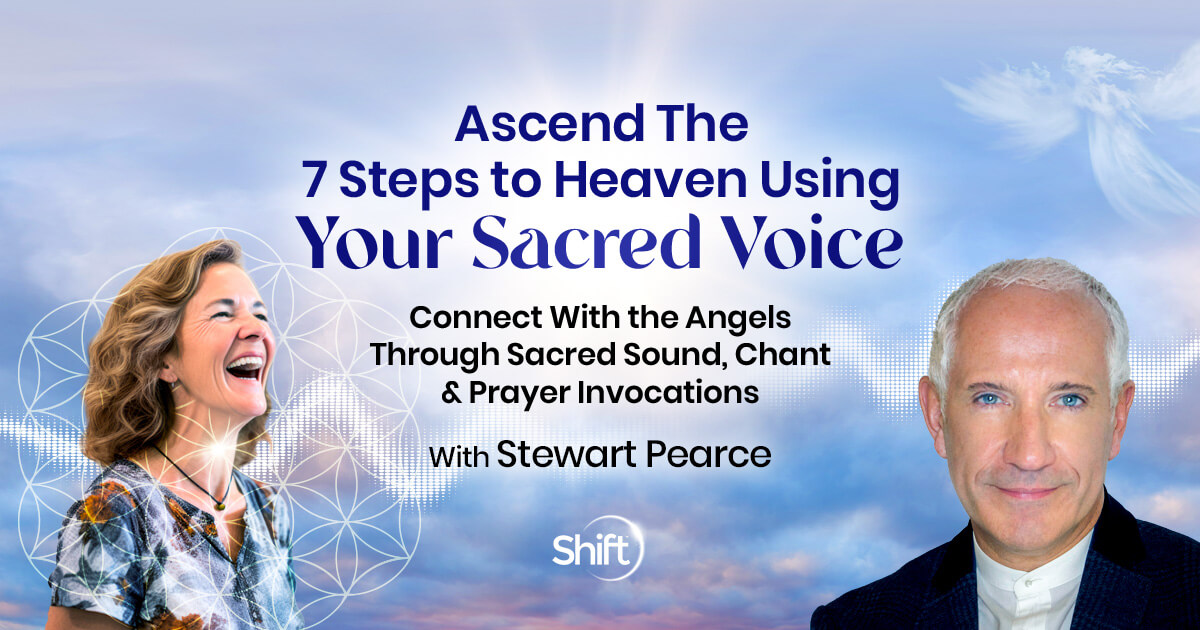 Ascend The
7 Steps to Heaven Using
Your Sacred Voice

Connect With the Angels
Through Sacred Sound, Chant
& Prayer Invocations

With Stewart Pearce

Shift